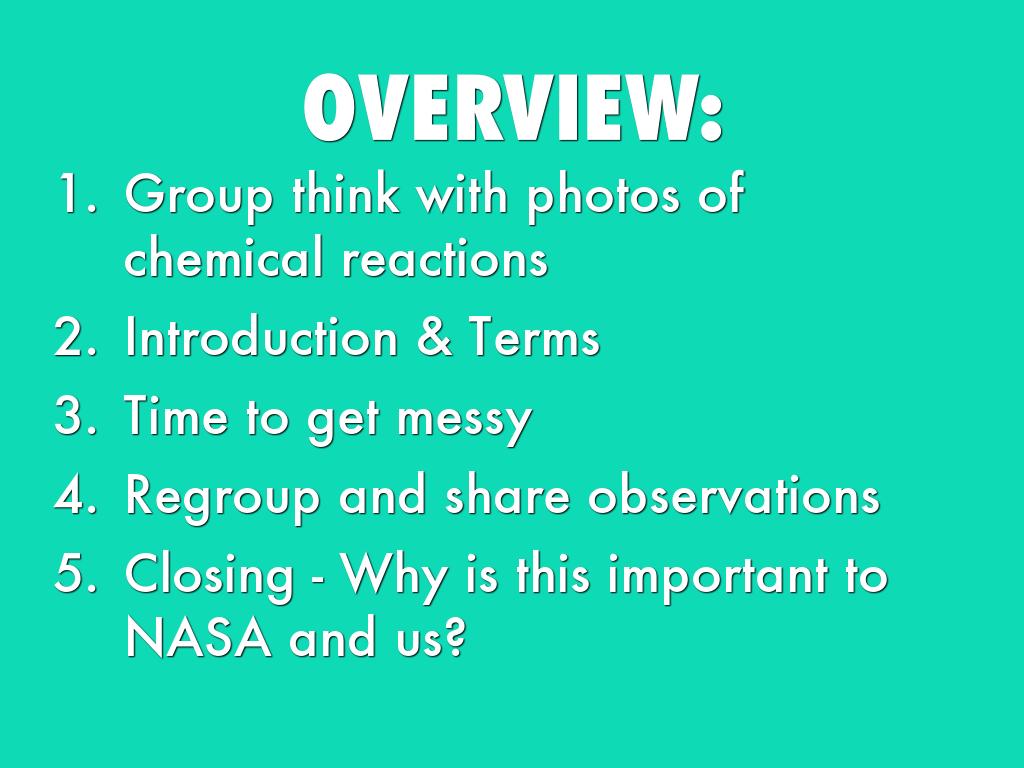 OVERVIEW:

1. Group think with photos of chemical reactions
2. Introduction & Terms
3. Time to get messy
4. Regroup and share observations
5. Closing - Why is this important to NASA and us?